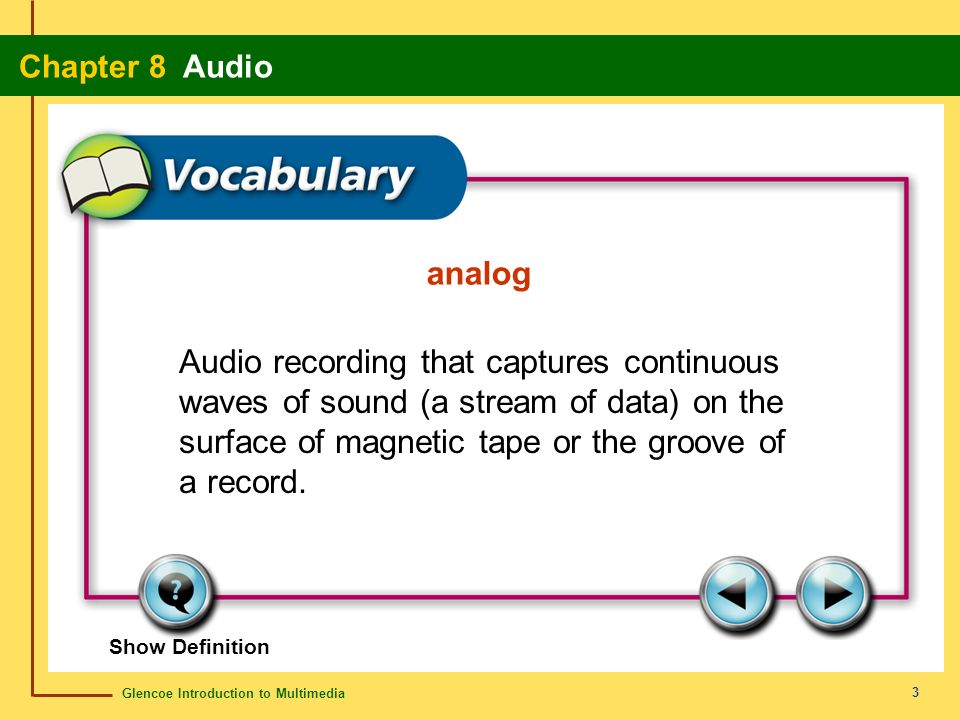 Chapter 8 Audio

Vocabulary

analog

Audio recording that captures continuous waves of sound (a stream of data) on the surface of magnetic tape or the groove of a record.

Show Definition

Glencoe Introduction to Multimedia

3